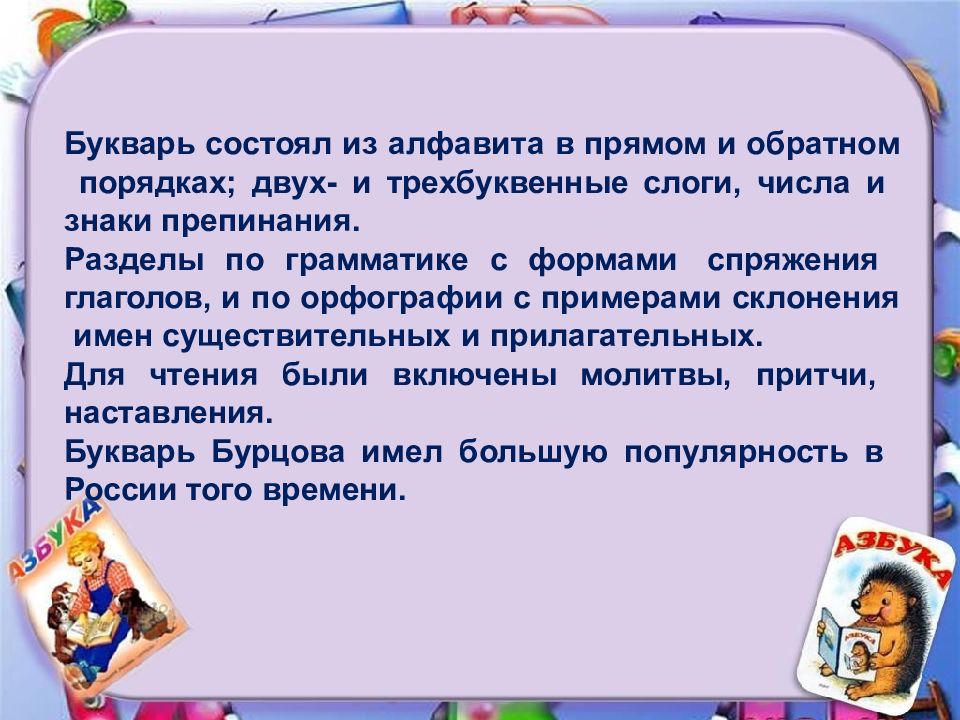 Букварь состоял из алфавита в прямом и обратном порядках; двух- и трехбуквенные слоги, числа и знаки препинания.
Разделы по грамматике с формами спряжения глаголов, и по орфографии с примерами склонения имен существительных и прилагательных.
Для чтения были включены молитвы, притчи, наставления.
Букварь Бурцова имел большую популярность в России того времени.

АЗБУКА

АЗБУКА